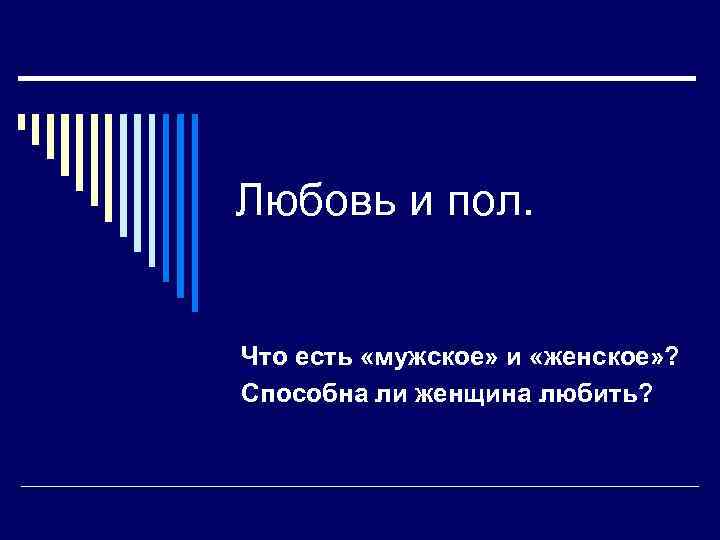 Любовь и пол.

Что есть «мужское» и «женское»?
Способна ли женщина любить?